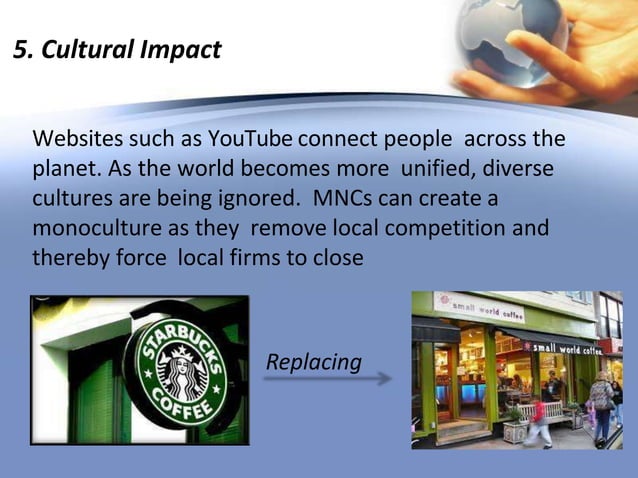 5. Cultural Impact

Websites such as YouTube connect people across the planet. As the world becomes more unified, diverse cultures are being ignored. MNCs can create a monoculture as they remove local competition and thereby force local firms to close

STARBUCKS COFFEE

Replacing

small world coffee

small world coffee